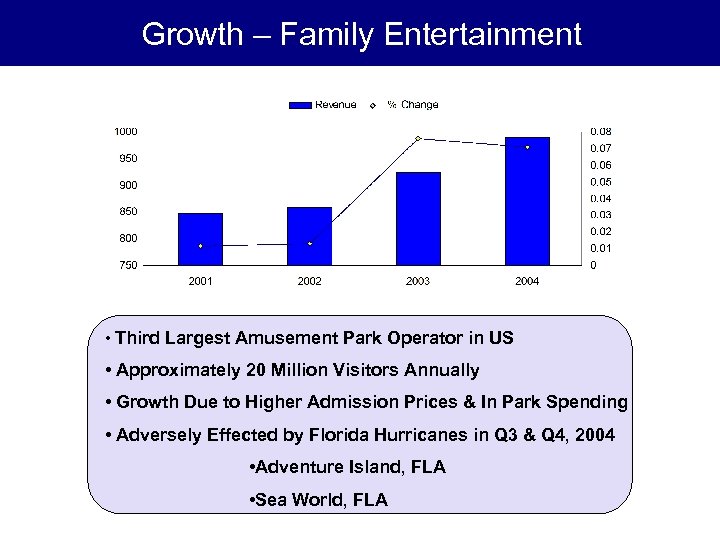 Growth – Family Entertainment

Revenue % Change

1000
950
900
850
800
750

0.08
0.07
0.06
0.05
0.04
0.03
0.02
0.01
0

2001 2002 2003 2004

• Third Largest Amusement Park Operator in US

• Approximately 20 Million Visitors Annually

• Growth Due to Higher Admission Prices & In Park Spending

• Adversely Effected by Florida Hurricanes in Q3 & Q4, 2004

•Adventure Island, FLA

•Sea World, FLA